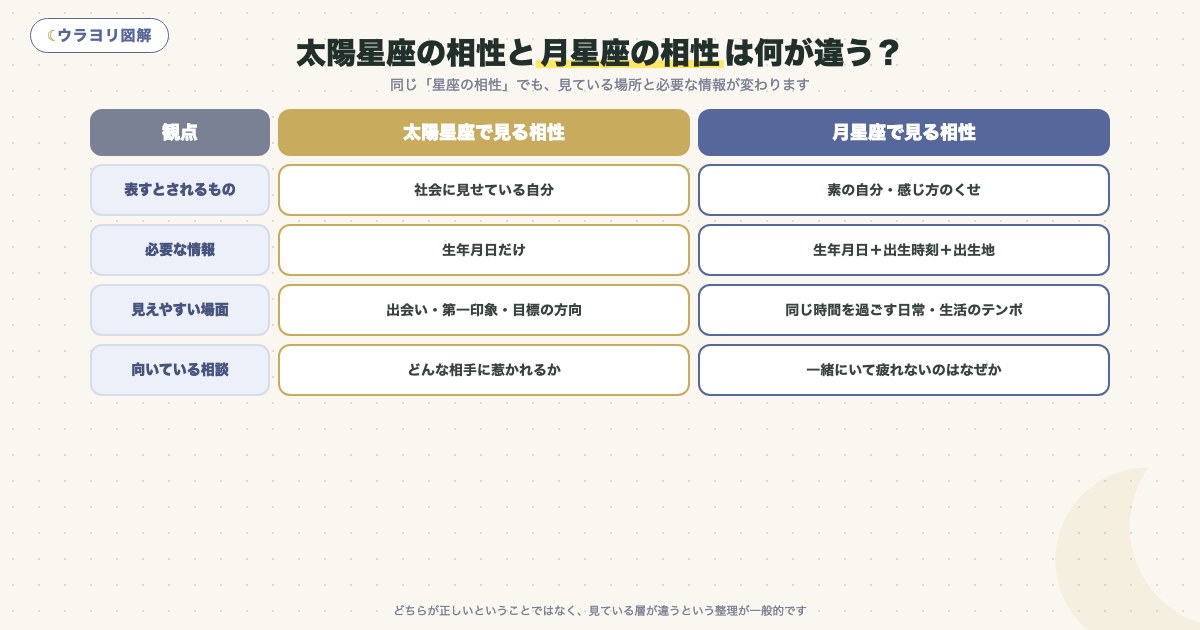 ウラヨリ図解

太陽星座の相性と月星座の相性は何が違う？

同じ「星座の相性」でも、見ている場所と必要な情報が変わります

| 観点 | 太陽星座で見る相性 | 月星座で見る相性 |
|---|---|---|
| 表すとされるもの | 社会に見せている自分 | 素の自分・感じ方のくせ |
| 必要な情報 | 生年月日だけ | 生年月日＋出生時刻＋出生地 |
| 見えやすい場面 | 出会い・第一印象・目標の方向 | 同じ時間を過ごす日常・生活のテンポ |
| 向いている相談 | どんな相手に惹かれるか | 一緒にいて疲れないのはなぜか |

どちらが正しいということではなく、見ている層が違うという整理が一般的です